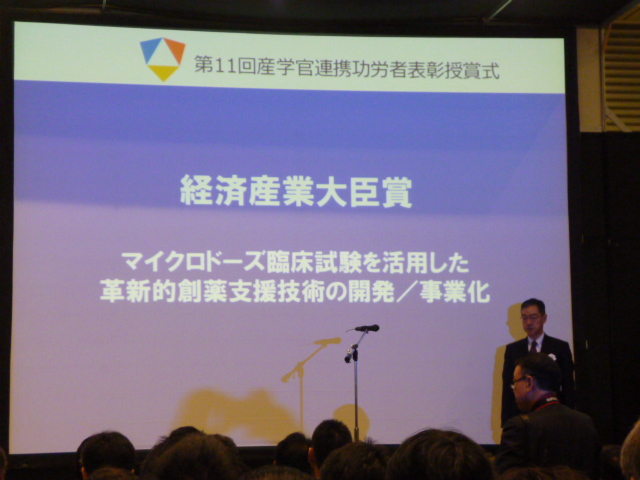 第11回産学官連携功労者表彰授賞式

経済産業大臣賞

マイクロドーズ臨床試験を活用した
革新的創薬支援技術の開発／事業化